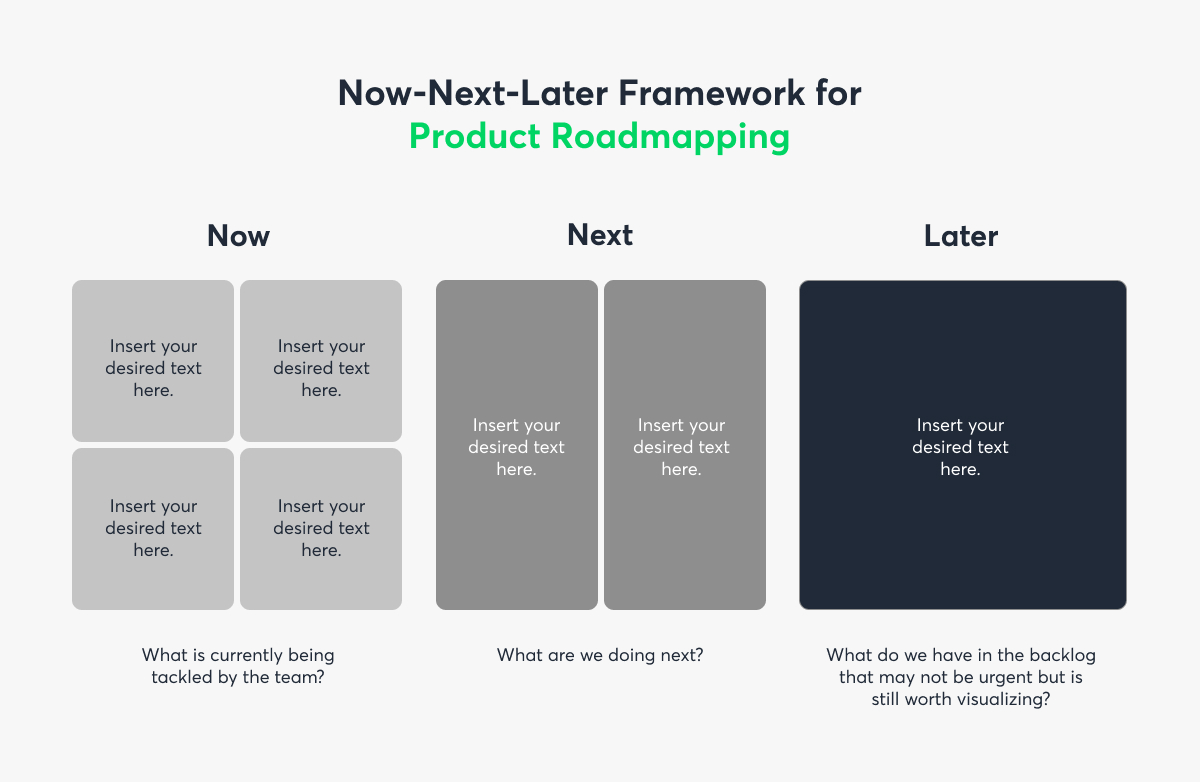 Now-Next-Later Framework for
Product Roadmapping

Now

Insert your desired text here.

Insert your desired text here.

Insert your desired text here.

Insert your desired text here.

What is currently being tackled by the team?

Next

Insert your desired text here.

Insert your desired text here.

What are we doing next?

Later

Insert your desired text here.

What do we have in the backlog that may not be urgent but is still worth visualizing?